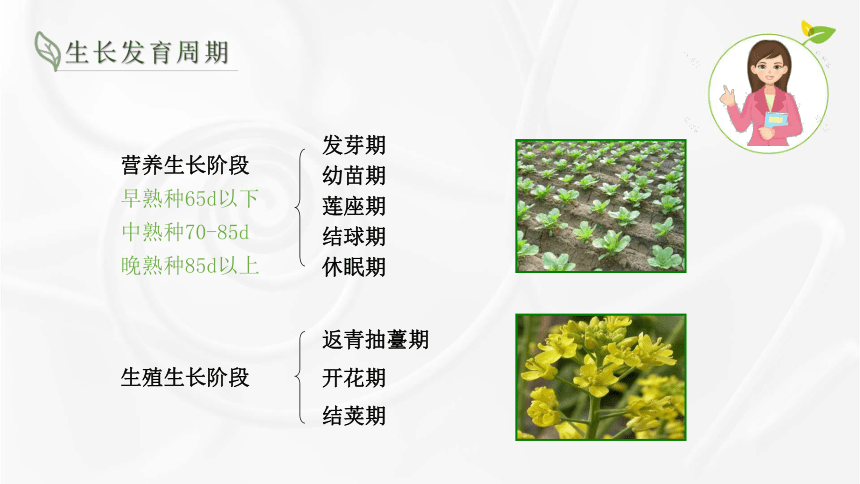 生长发育周期

营养生长阶段
早熟种65d以下
中熟种70-85d
晚熟种85d以上

发芽期
幼苗期
莲座期
结球期
休眠期

生殖生长阶段

返青抽薹期
开花期
结荚期